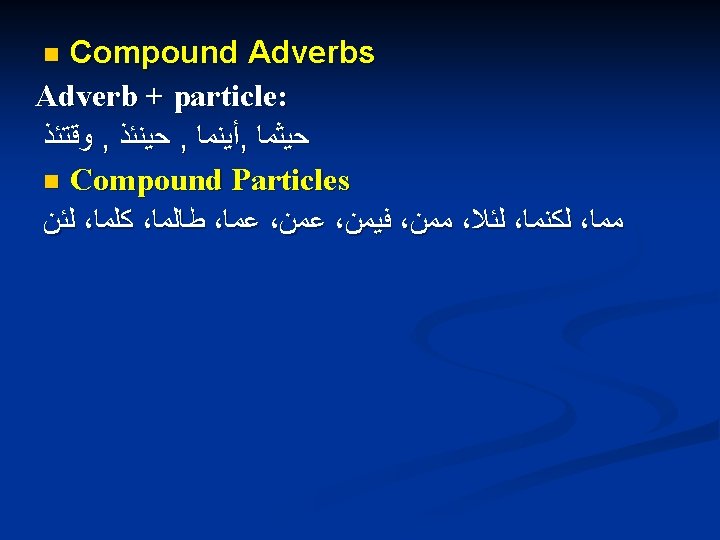 Compound Adverbs

Adverb + particle:

حيثما ,أينما , حينئذ , وقتئذ

Compound Particles

مما، لكنما، لئلا، ممن، فيمن، عمن، عما، طالما، كلما، لئن